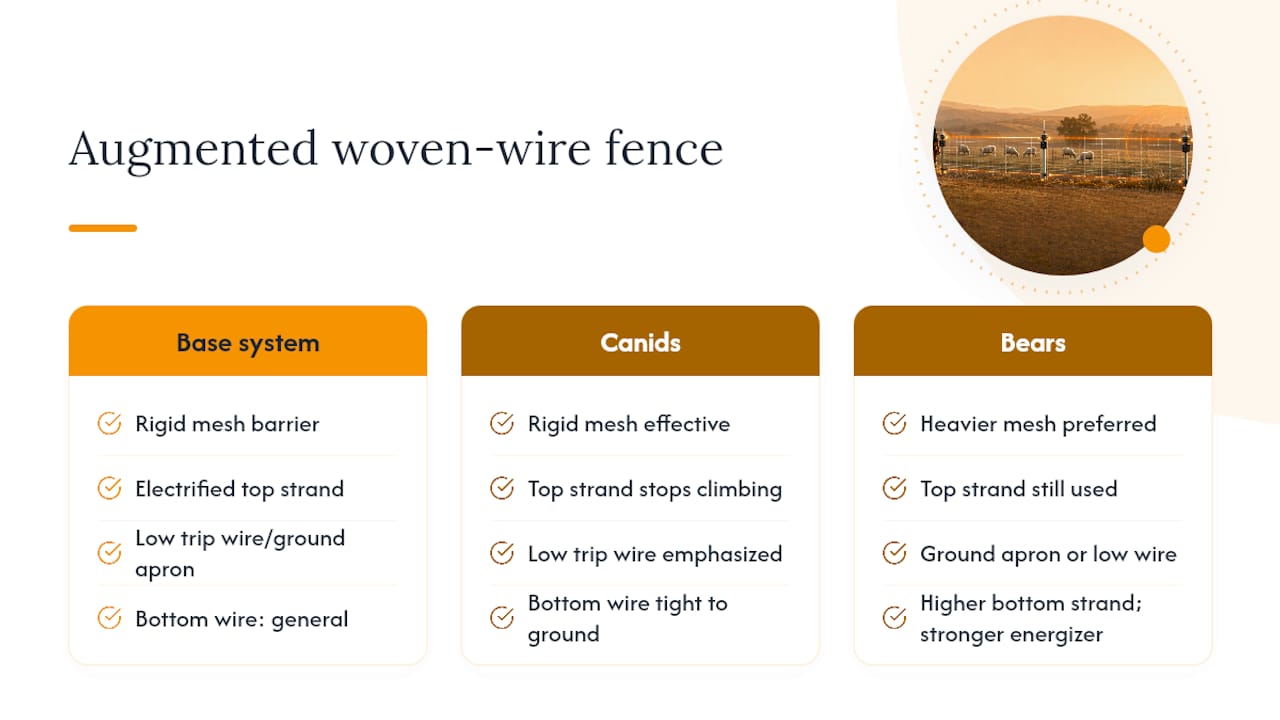 Augmented woven-wire fence

Base system

Rigid mesh barrier

Electrified top strand

Low trip wire/ground apron

Bottom wire: general

Canids

Rigid mesh effective

Top strand stops climbing

Low trip wire emphasized

Bottom wire tight to ground

Bears

Heavier mesh preferred

Top strand still used

Ground apron or low wire

Higher bottom strand; stronger energizer